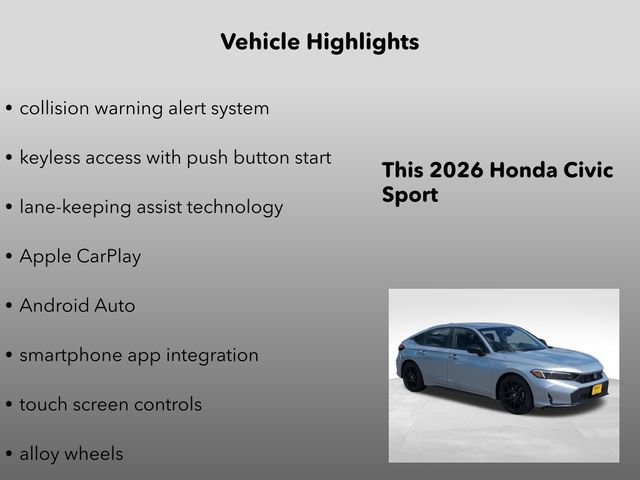 Vehicle Highlights

• collision warning alert system

• keyless access with push button start

• lane-keeping assist technology

• Apple CarPlay

• Android Auto

• smartphone app integration

• touch screen controls

• alloy wheels

This 2026 Honda Civic Sport